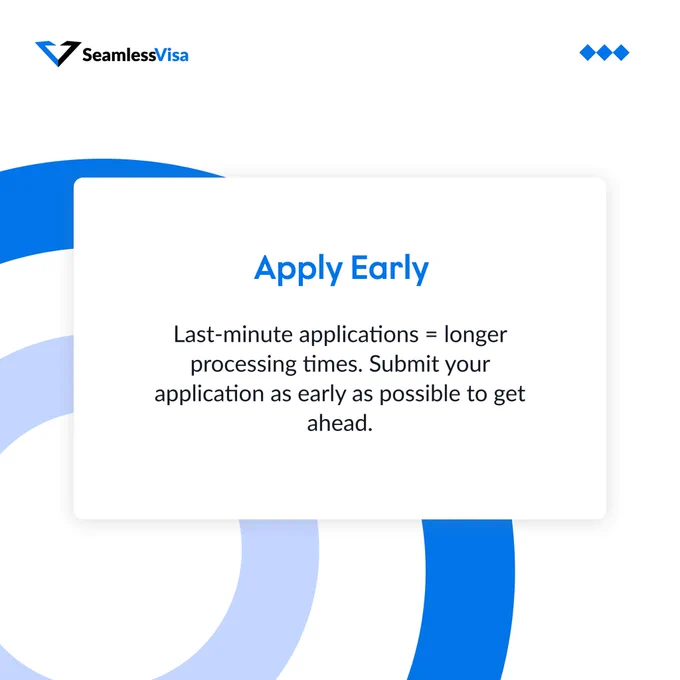 SeamlessVisa

Apply Early

Last-minute applications = longer processing times. Submit your application as early as possible to get ahead.